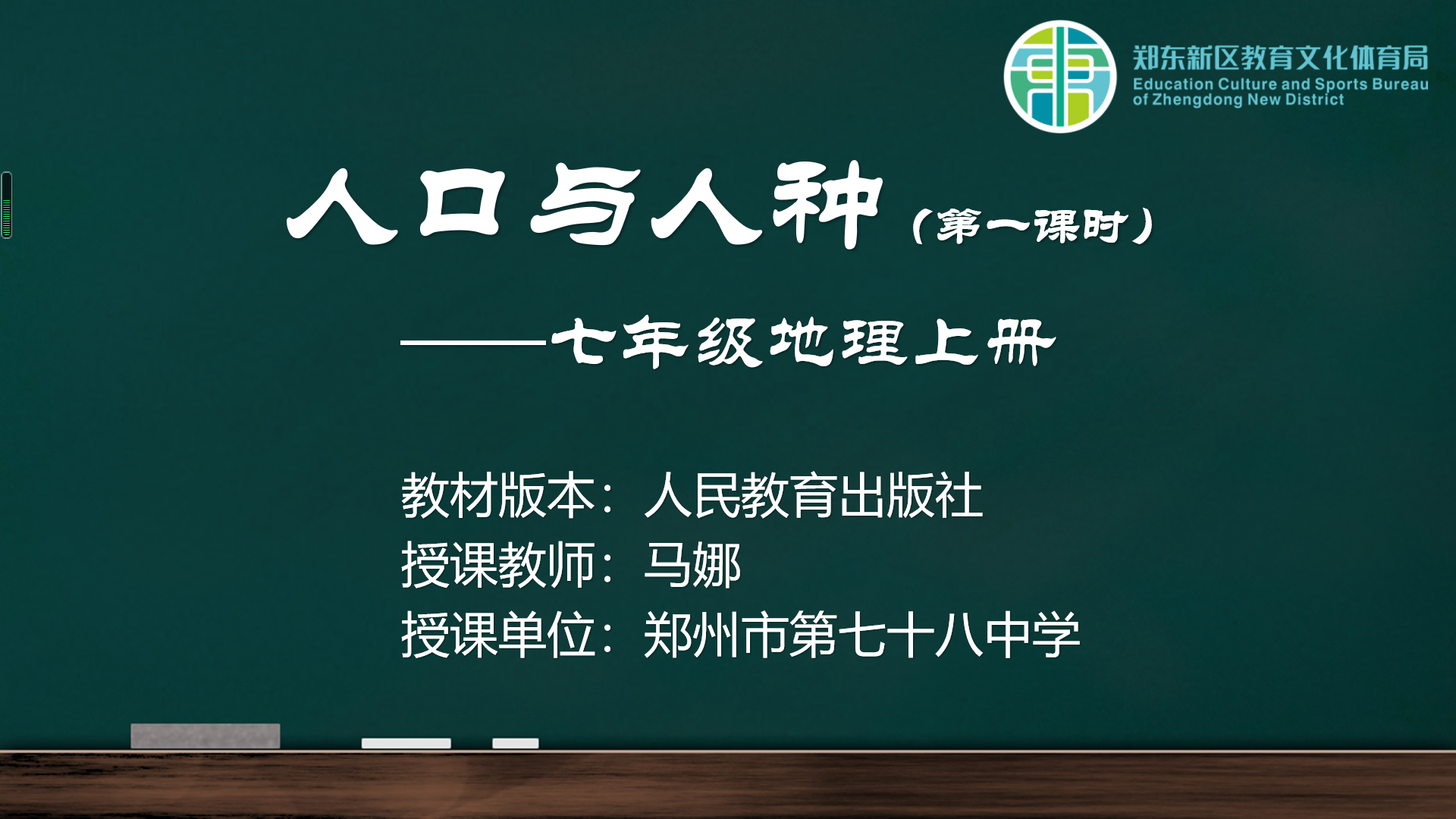 郑东新区教育文化体育局
Education Culture and Sports Bureau of Zhengdong New District

人口与人种（第一课时）

——七年级地理上册

教材版本：人民教育出版社
授课教师：马娜
授课单位：郑州市第七十八中学